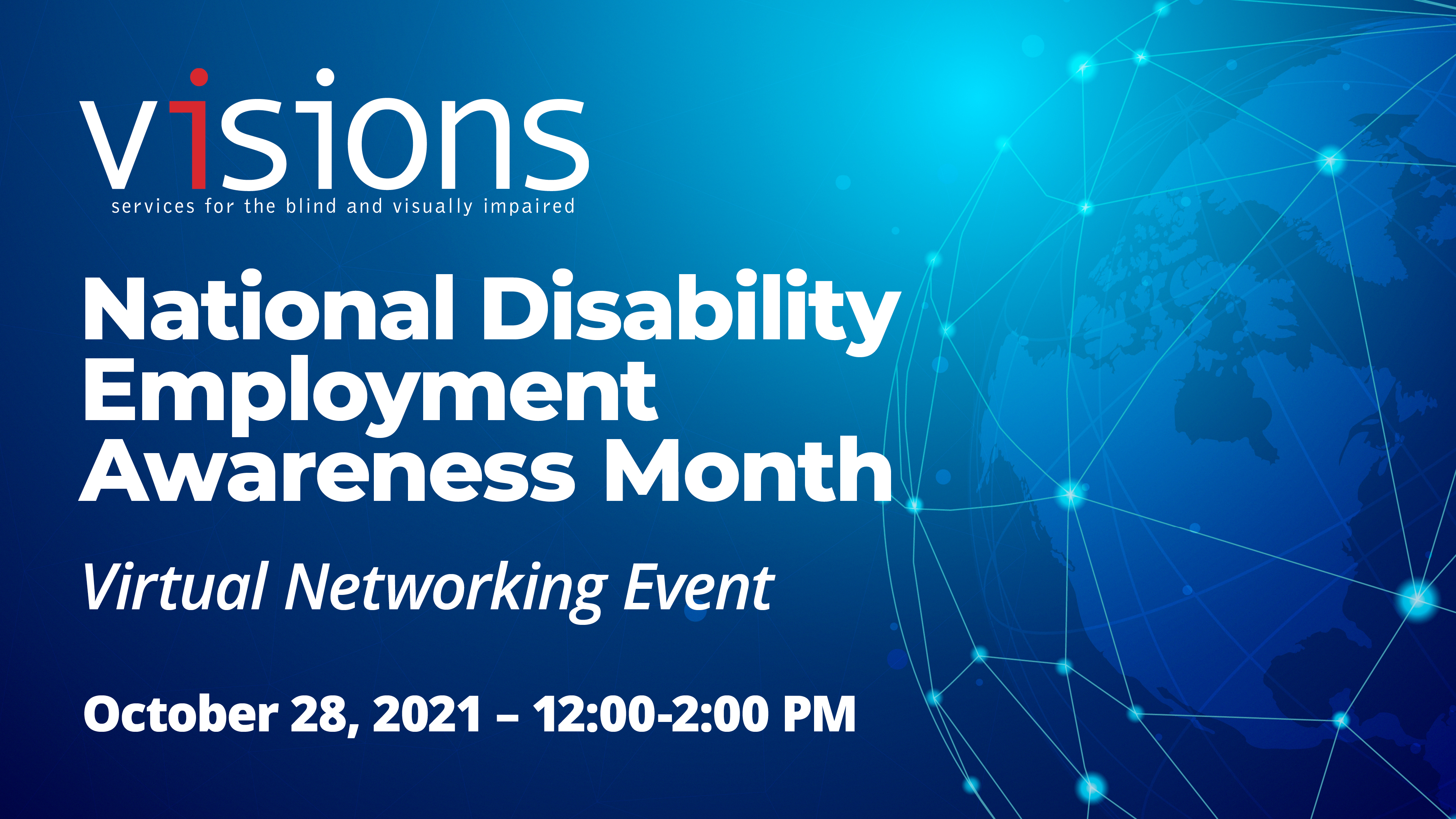 visions
services for the blind and visually impaired

National Disability Employment Awareness Month

Virtual Networking Event

October 28, 2021 – 12:00-2:00 PM